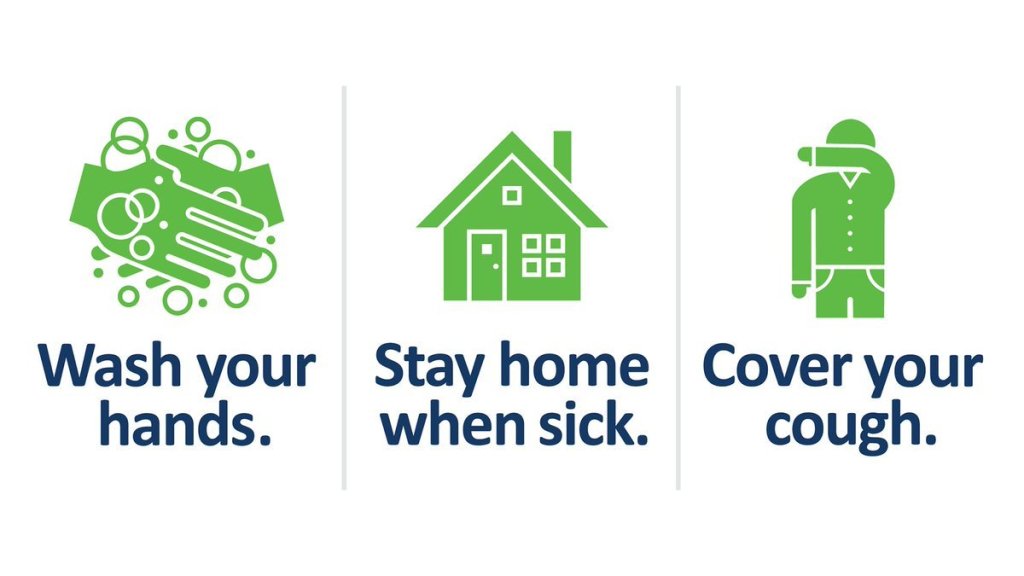 Wash your hands.

Stay home when sick.

Cover your cough.